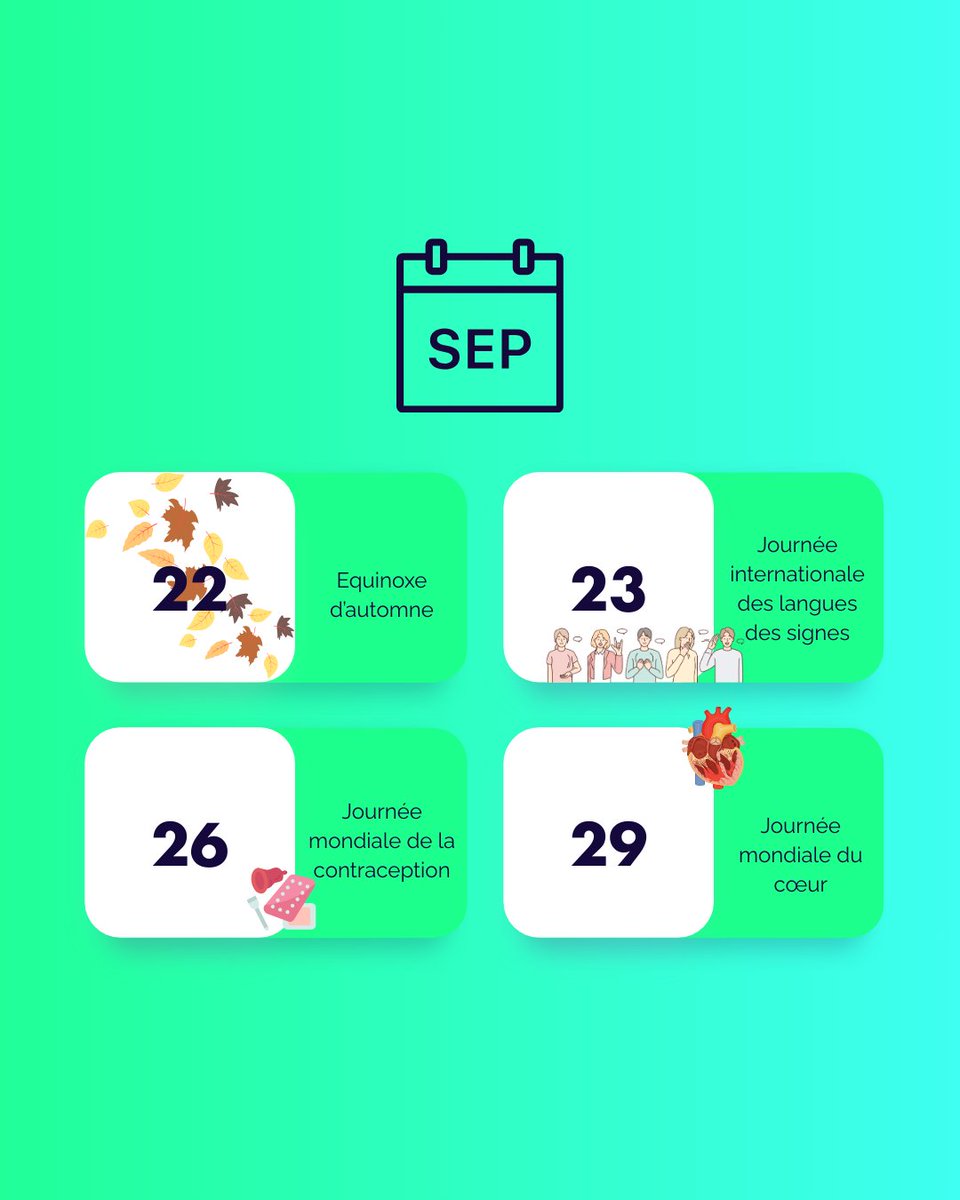 SEP

22

Equinoxe d'automne

23

Journée internationale des langues des signes

26

Journée mondiale de la contraception

29

Journée mondiale du cœur